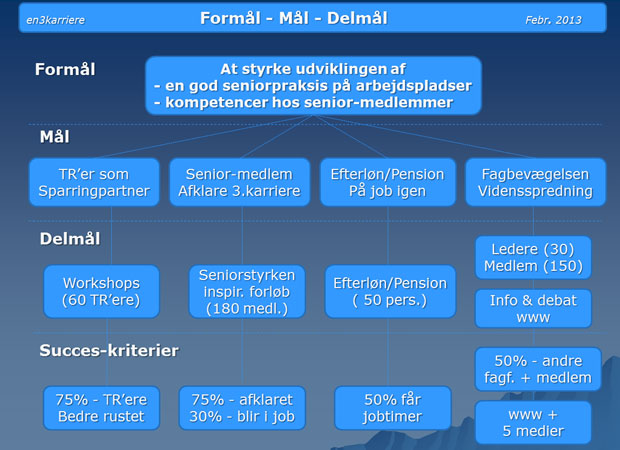 en3karriere

Formål - Mål - Delmål

Febr. 2013

Formål

At styrke udviklingen af
- en god seniorpraksis på arbejdspladser
- kompetencer hos senior-medlemmer

Mål

TR'er som Sparringpartner

Senior-medlem Afklare 3.karriere

Efterløn/Pension På job igen

Fagbevægelsen Vidensspredning

Delmål

Workshops (60 TR'ere)

Seniorstyrken inspir. forløb (180 medl.)

Efterløn/Pension ( 50 pers.)

Ledere (30) Medlem (150)

Info & debat www

Succes-kriterier

75% - TR'ere Bedre rustet

75% - afklaret 30% - blir i job

50% får jobtimer

50% - andre fagf. + medlem

www + 5 medier